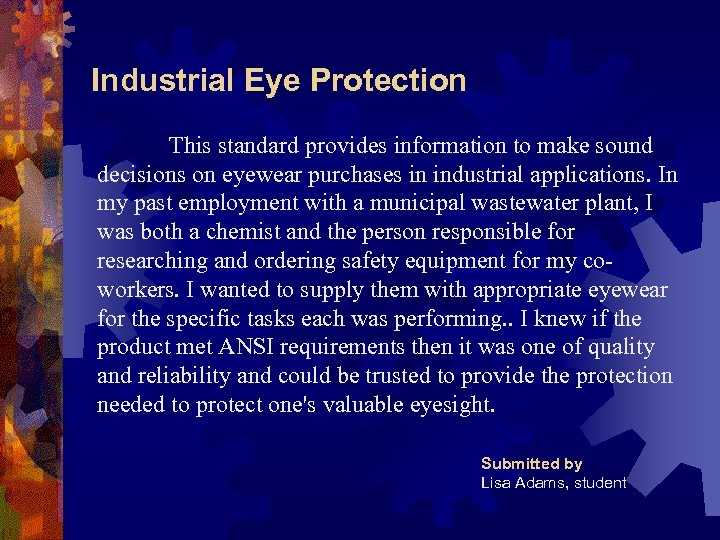 Industrial Eye Protection

This standard provides information to make sound decisions on eyewear purchases in industrial applications. In my past employment with a municipal wastewater plant, I was both a chemist and the person responsible for researching and ordering safety equipment for my co-workers. I wanted to supply them with appropriate eyewear for the specific tasks each was performing.. I knew if the product met ANSI requirements then it was one of quality and reliability and could be trusted to provide the protection needed to protect one's valuable eyesight.

Submitted by
Lisa Adams, student